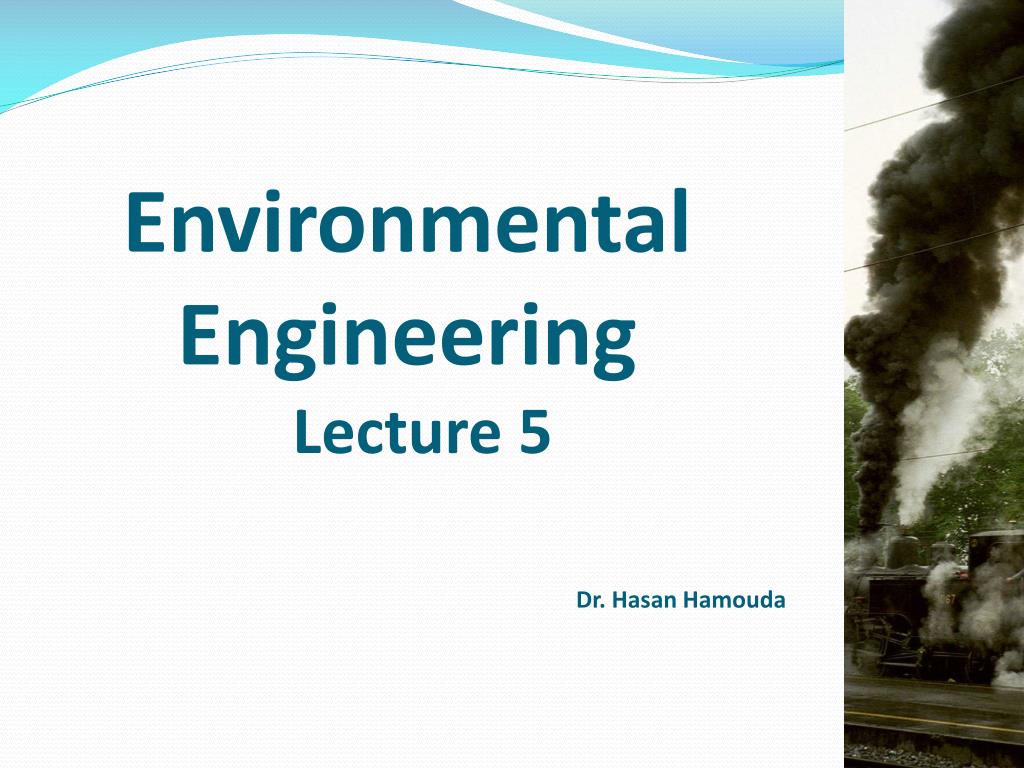 Environmental Engineering
Lecture 5

Dr. Hasan Hamouda